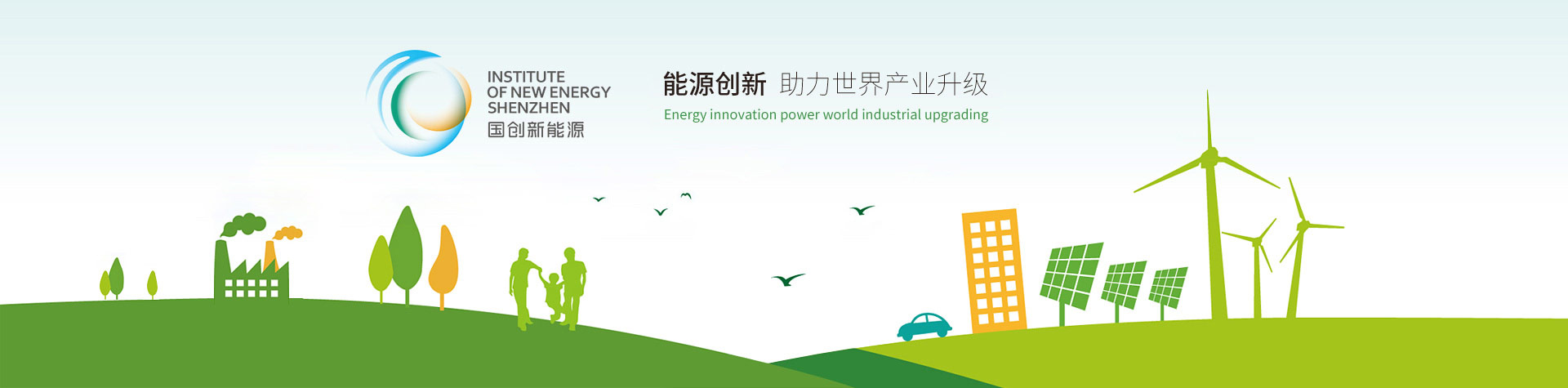 INSTITUTE OF NEW ENERGY SHENZHEN
国创新能源

能源创新 助力世界产业升级
Energy innovation power world industrial upgrading